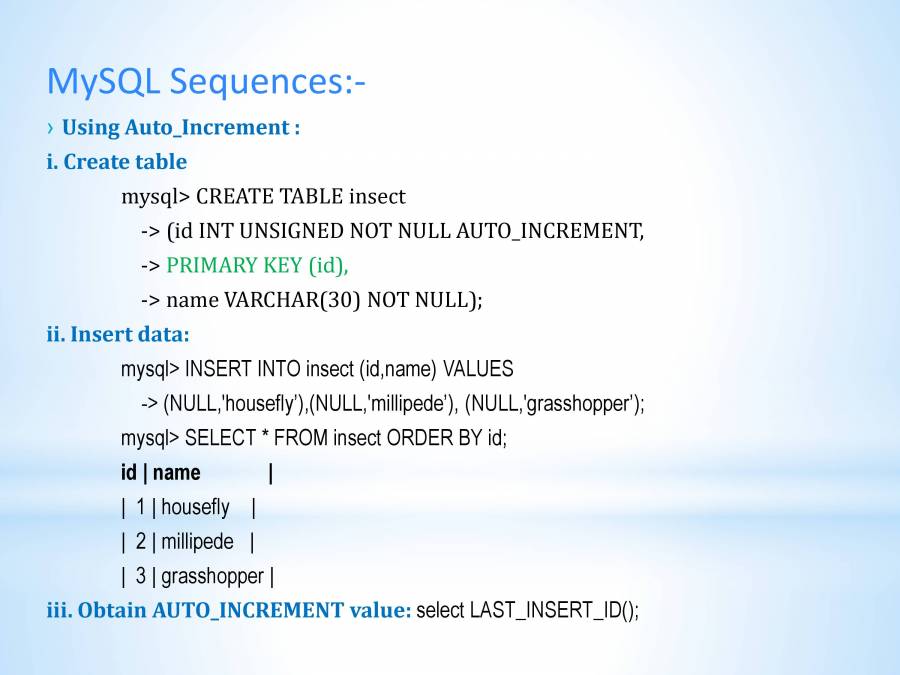 MySQL Sequences:-

› Using Auto_Increment :

i. Create table

mysql> CREATE TABLE insect
-> (id INT UNSIGNED NOT NULL AUTO_INCREMENT,
-> PRIMARY KEY (id),
-> name VARCHAR(30) NOT NULL);

ii. Insert data:

mysql> INSERT INTO insect (id,name) VALUES
-> (NULL,'housefly'),(NULL,'millipede'), (NULL,'grasshopper');
mysql> SELECT * FROM insect ORDER BY id;
id | name |
| 1 | housefly |
| 2 | millipede |
| 3 | grasshopper |

iii. Obtain AUTO_INCREMENT value: select LAST_INSERT_ID();